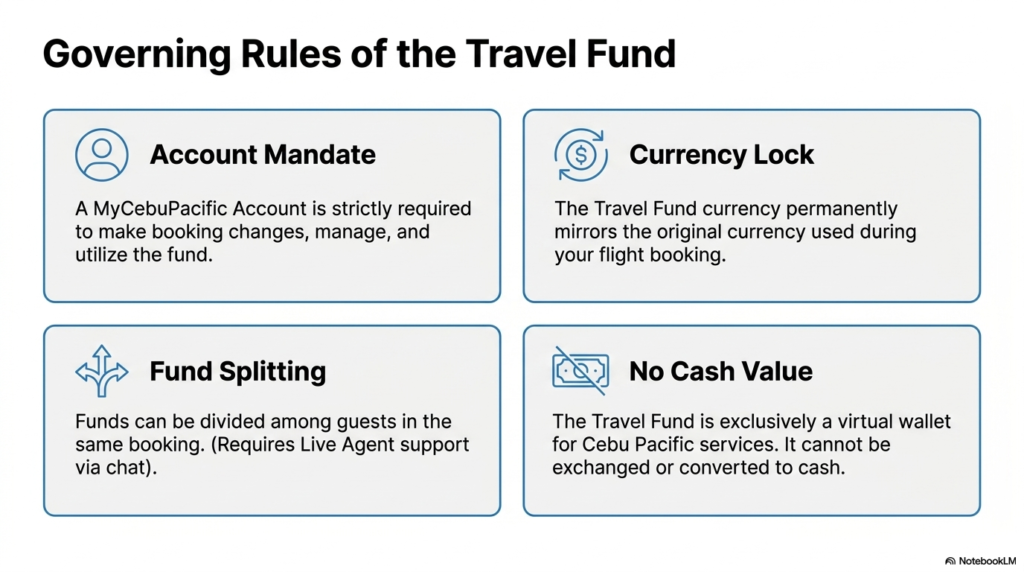 Governing Rules of the Travel Fund

Account Mandate

A MyCebuPacific Account is strictly required to make booking changes, manage, and utilize the fund.

Currency Lock

The Travel Fund currency permanently mirrors the original currency used during your flight booking.

Fund Splitting

Funds can be divided among guests in the same booking. (Requires Live Agent support via chat).

No Cash Value

The Travel Fund is exclusively a virtual wallet for Cebu Pacific services. It cannot be exchanged or converted to cash.

NotebookLM